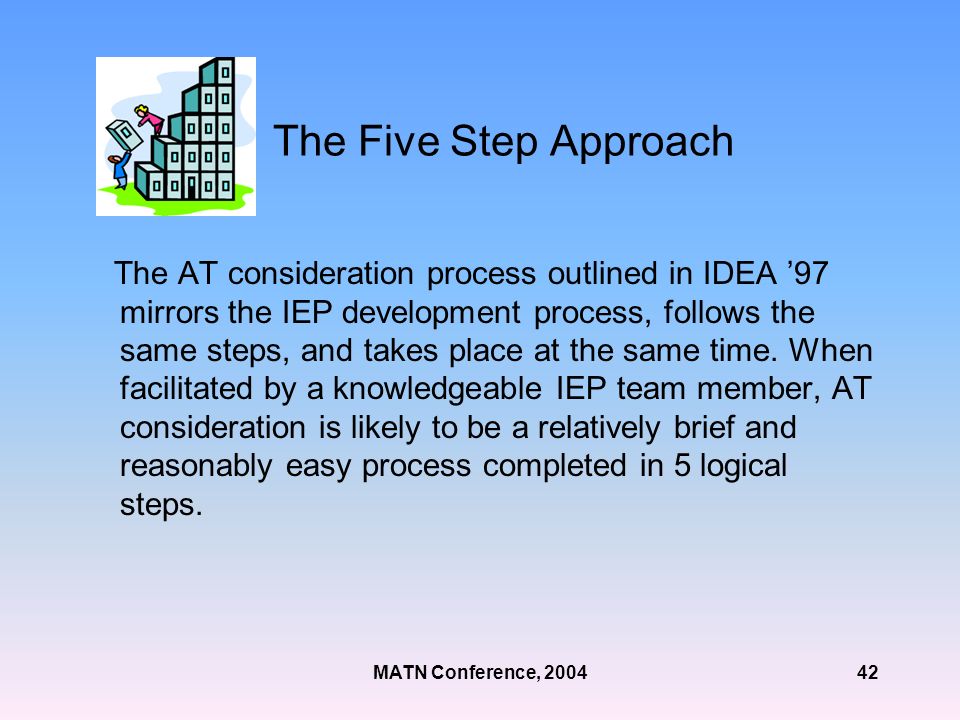 The Five Step Approach

The AT consideration process outlined in IDEA ’97 mirrors the IEP development process, follows the same steps, and takes place at the same time. When facilitated by a knowledgeable IEP team member, AT consideration is likely to be a relatively brief and reasonably easy process completed in 5 logical steps.

MATN Conference, 2004

42